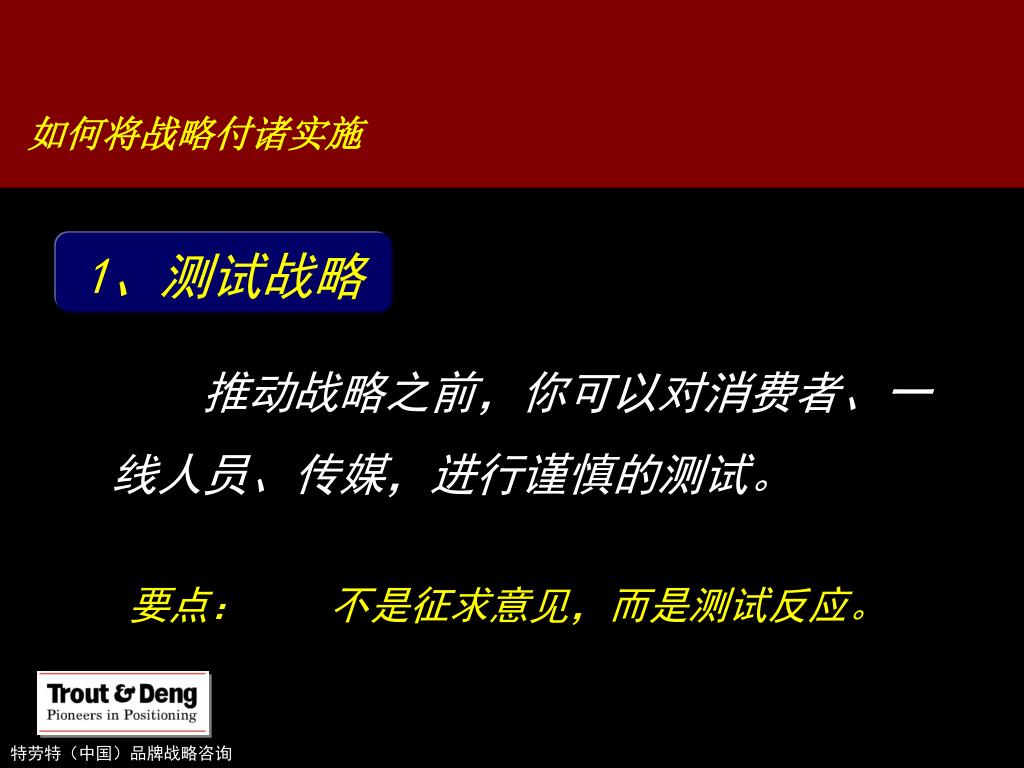 如何将战略付诸实施

1、测试战略

推动战略之前，你可以对消费者、一线人员、传媒，进行谨慎的测试。

要点：　不是征求意见，而是测试反应。

Trout & Deng
Pioneers in Positioning

特劳特（中国）品牌战略咨询